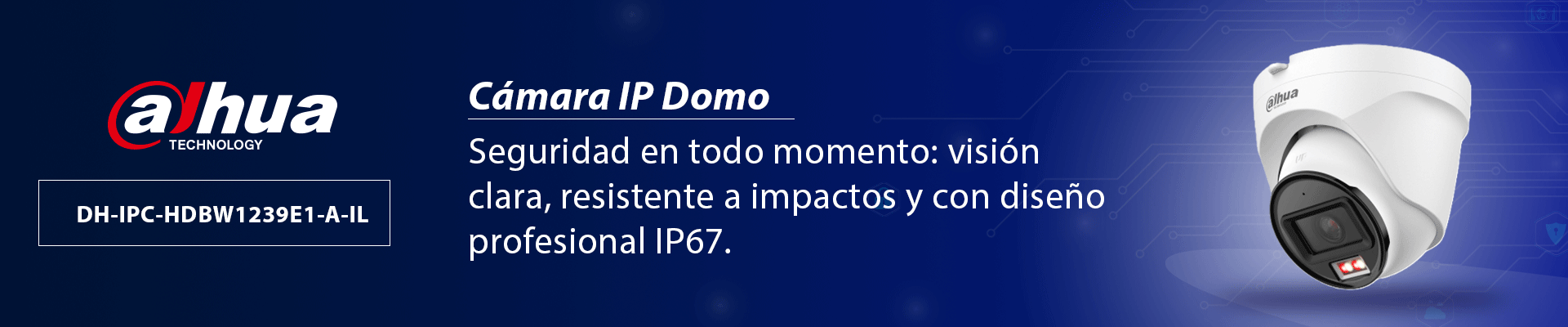 alhua
TECHNOLOGY

DH-IPC-HDBW1239E1-A-IL

Cámara IP Domo

Seguridad en todo momento: visión clara, resistente a impactos y con diseño profesional IP67.

alhua